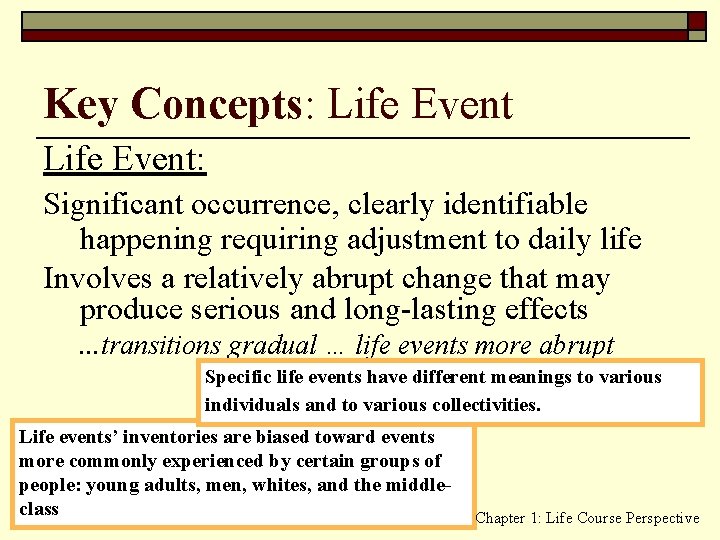 Key Concepts: Life Event

Life Event:

Significant occurrence, clearly identifiable happening requiring adjustment to daily life

Involves a relatively abrupt change that may produce serious and long-lasting effects

...transitions gradual ... life events more abrupt

Specific life events have different meanings to various individuals and to various collectivities.

Life events' inventories are biased toward events more commonly experienced by certain groups of people: young adults, men, whites, and the middle-class

Chapter 1: Life Course Perspective